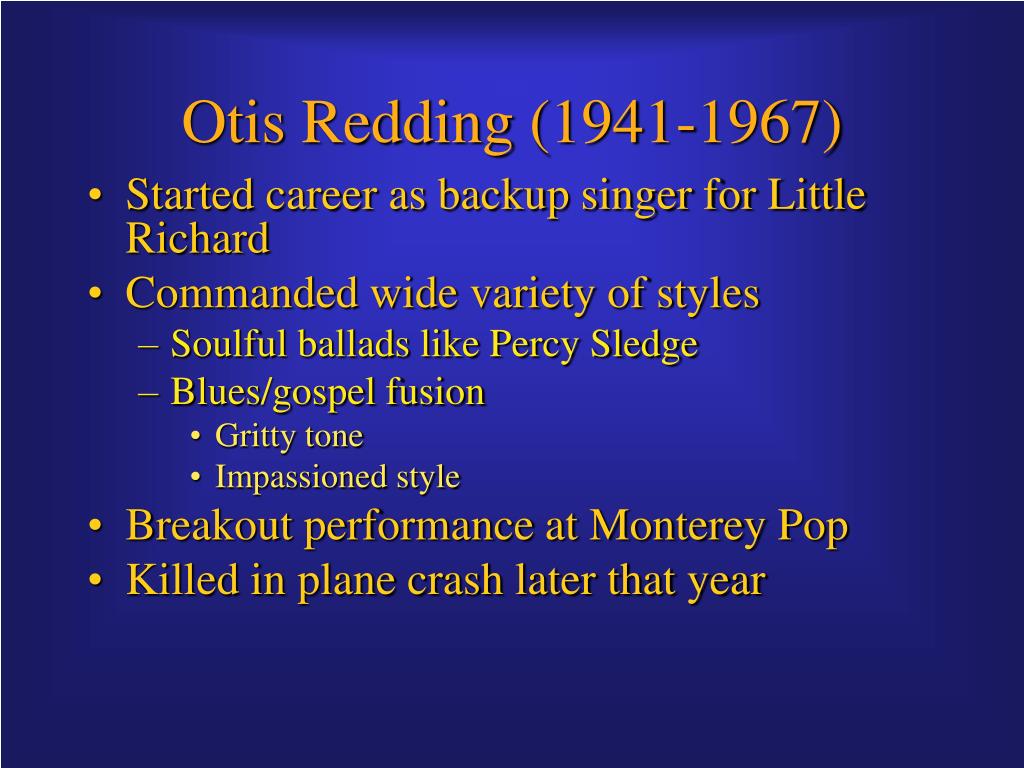 Otis Redding (1941-1967)

• Started career as backup singer for Little Richard
• Commanded wide variety of styles
– Soulful ballads like Percy Sledge
– Blues/gospel fusion
• Gritty tone
• Impassioned style
• Breakout performance at Monterey Pop
• Killed in plane crash later that year